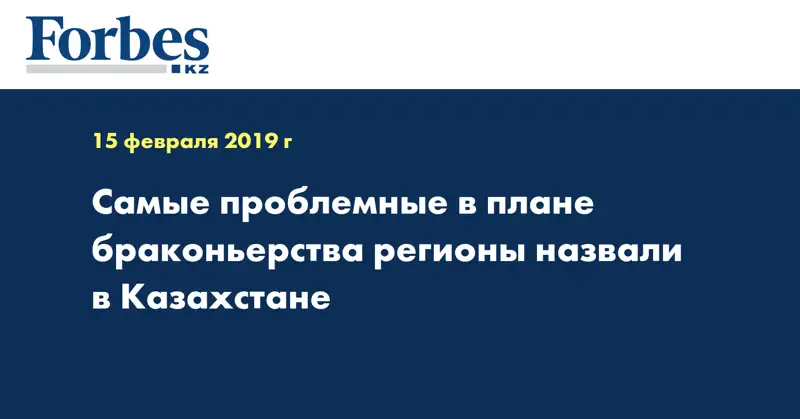 Forbes
KZ

15 февраля 2019 г

Самые проблемные в плане браконьерства регионы назвали в Казахстане